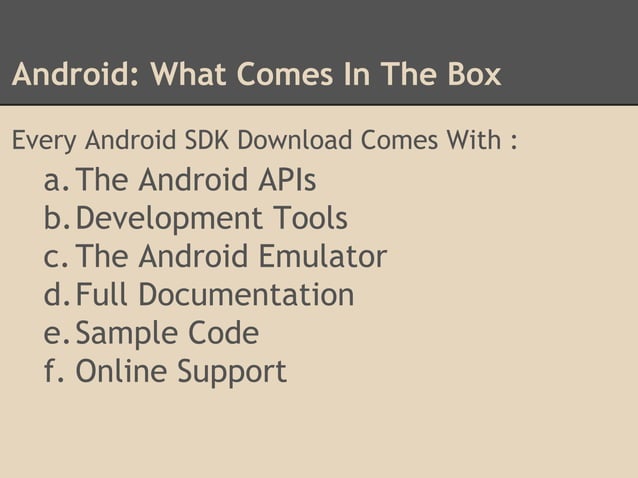 Android: What Comes In The Box

Every Android SDK Download Comes With :

a. The Android APIs
b. Development Tools
c. The Android Emulator
d. Full Documentation
e. Sample Code
f. Online Support